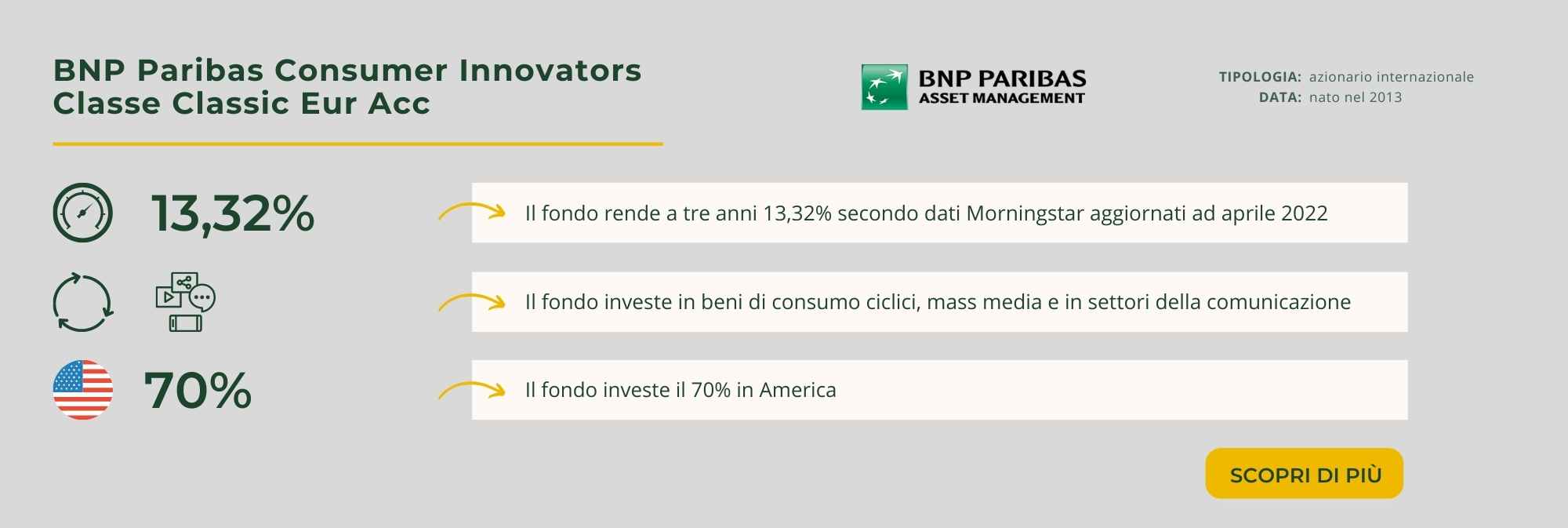 BNP Paribas Consumer Innovators Classe Classic Eur Acc

BNP PARIBAS
ASSET MANAGEMENT

TIPOLOGIA: azionario internazionale
DATA: nato nel 2013

13,32%

Il fondo rende a tre anni 13,32% secondo dati Morningstar aggiornati ad aprile 2022

Il fondo investe in beni di consumo ciclici, mass media e in settori della comunicazione

70%

Il fondo investe il 70% in America

SCOPRI DI PIÙ